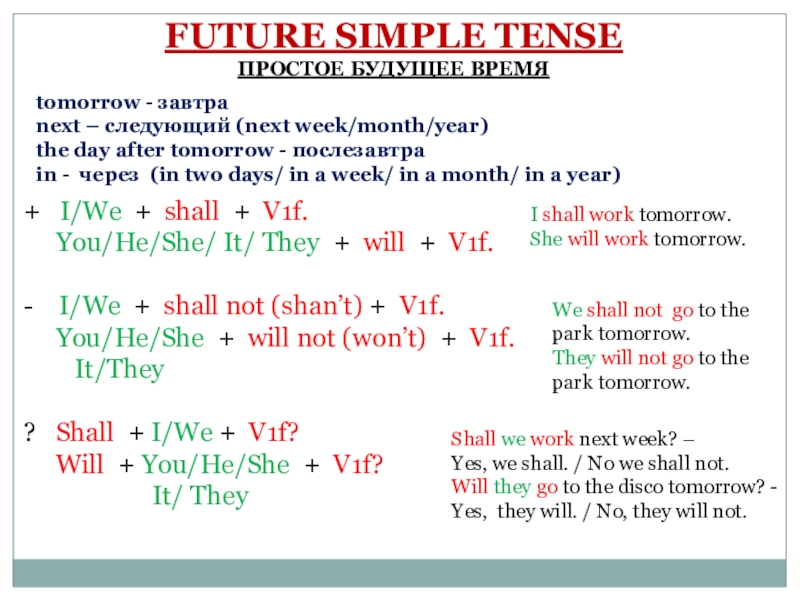 FUTURE SIMPLE TENSE
ПРОСТОЕ БУДУЩЕЕ ВРЕМЯ

tomorrow - завтра
next – следующий (next week/month/year)
the day after tomorrow - послезавтра
in - через (in two days/ in a week/ in a month/ in a year)

+ I/We + shall + V1f.
You/He/She/ It/ They + will + V1f.

I shall work tomorrow.
She will work tomorrow.

- I/We + shall not (shan't) + V1f.
You/He/She + will not (won't) + V1f.
It/They

We shall not go to the park tomorrow.
They will not go to the park tomorrow.

? Shall + I/We + V1f?
Will + You/He/She + V1f?
It/ They

Shall we work next week? –
Yes, we shall. / No we shall not.
Will they go to the disco tomorrow? -
Yes, they will. / No, they will not.